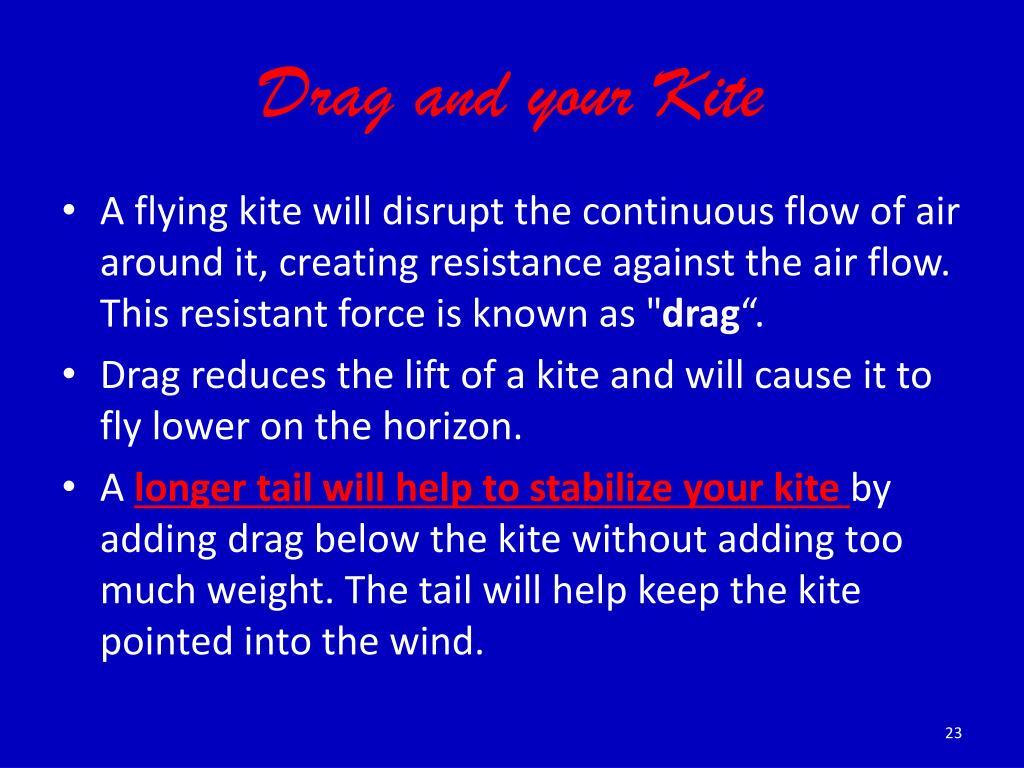 Drag and your Kite

• A flying kite will disrupt the continuous flow of air around it, creating resistance against the air flow. This resistant force is known as "drag“.

• Drag reduces the lift of a kite and will cause it to fly lower on the horizon.

• A longer tail will help to stabilize your kite by adding drag below the kite without adding too much weight. The tail will help keep the kite pointed into the wind.

23